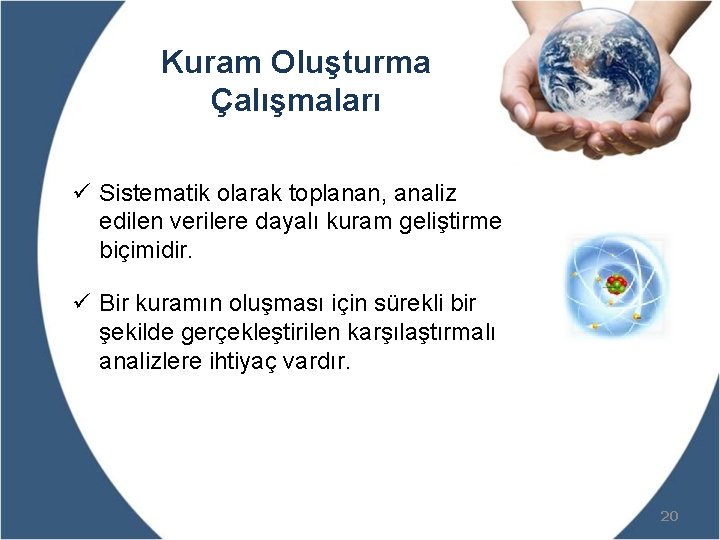 Kuram Oluşturma Çalışmaları

✓ Sistematik olarak toplanan, analiz edilen verilere dayalı kuram geliştirme biçimidir.

✓ Bir kuramın oluşması için sürekli bir şekilde gerçekleştirilen karşılaştırmalı analizlere ihtiyaç vardır.

20